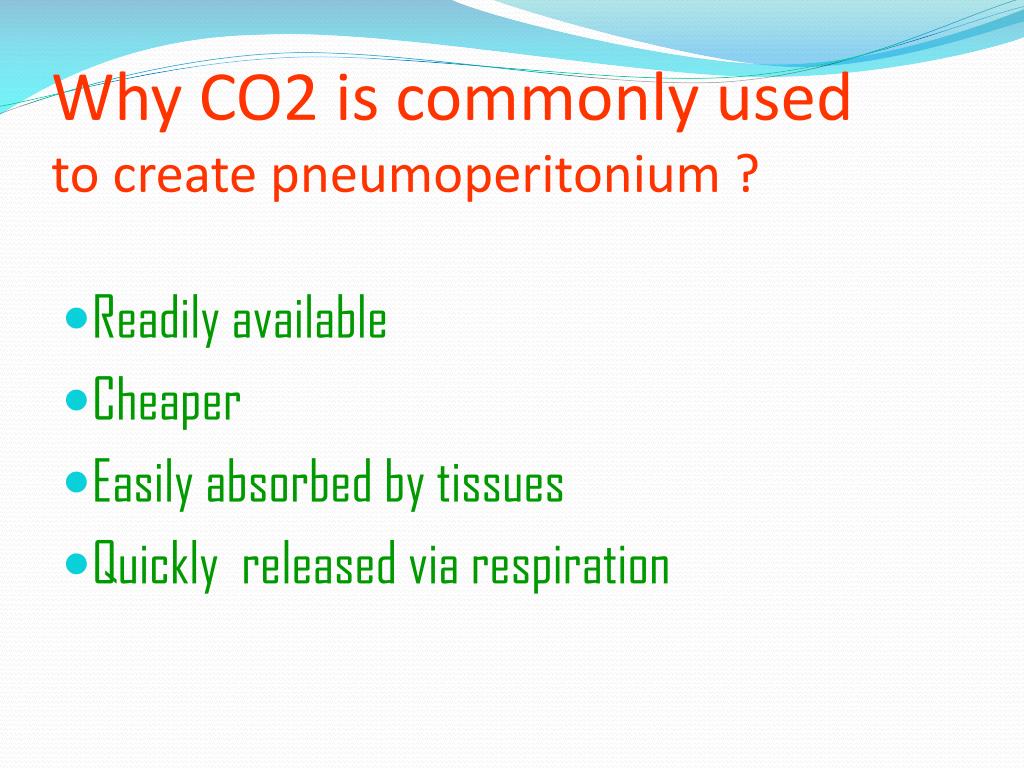 Why CO2 is commonly used
to create pneumoperitonium ?

- Readily available
- Cheaper
- Easily absorbed by tissues
- Quickly  released via respiration